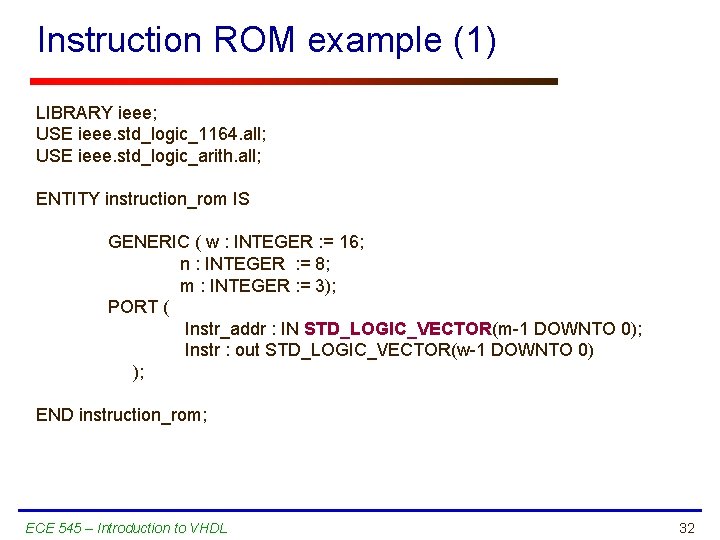 Instruction ROM example (1)

LIBRARY ieee;
USE ieee.std_logic_1164.all;
USE ieee.std_logic_arith.all;

ENTITY instruction_rom IS

GENERIC ( w : INTEGER := 16;
n : INTEGER := 8;
m : INTEGER := 3);
PORT (
Instr_addr : IN STD_LOGIC_VECTOR(m-1 DOWNTO 0);
Instr : out STD_LOGIC_VECTOR(w-1 DOWNTO 0)
);

END instruction_rom;

ECE 545 – Introduction to VHDL

32